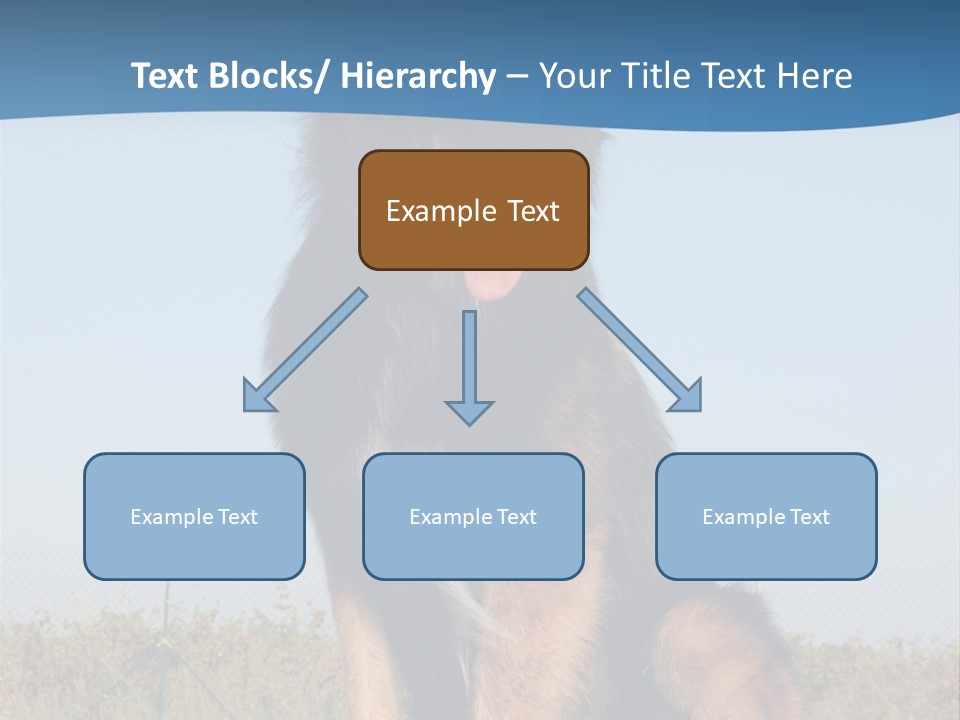 Text Blocks/ Hierarchy – Your Title Text Here

Example Text

Example Text

Example Text

Example Text